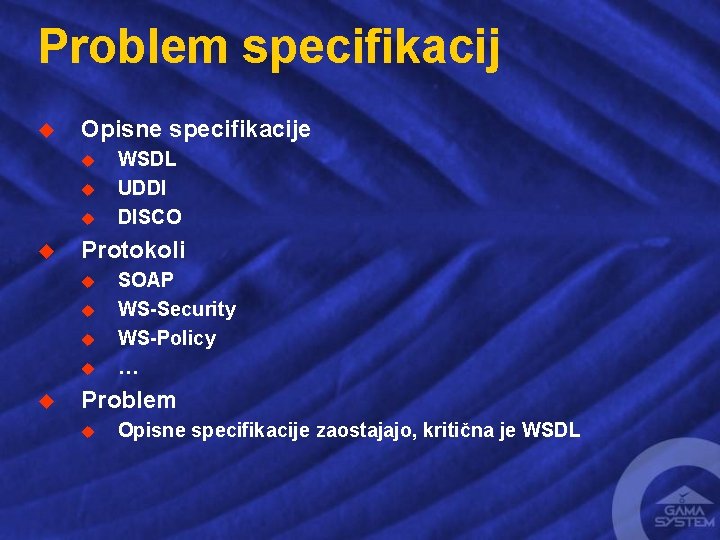 Problem specifikacij

Opisne specifikacije
WSDL
UDDI
DISCO

Protokoli
SOAP
WS-Security
WS-Policy
…

Problem
Opisne specifikacije zaostajajo, kritična je WSDL

GAMA SYSTEM